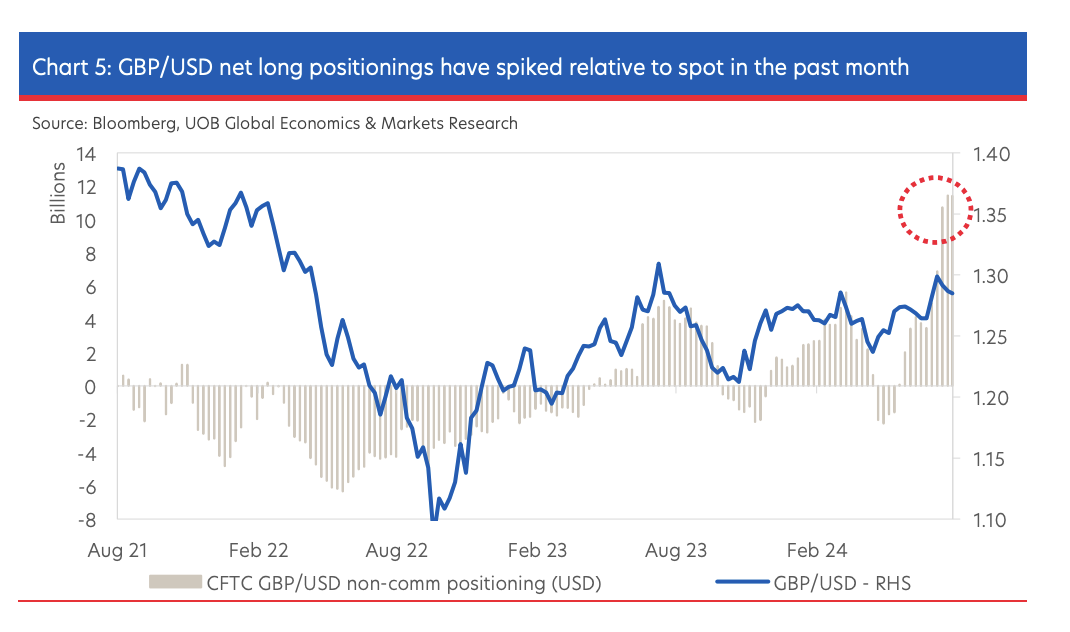 Chart 5: GBP/USD net long positionings have spiked relative to spot in the past month

Source: Bloomberg, UOB Global Economics & Markets Research

Billions

14
12
10
8
6
4
2
0
-2
-4
-6
-8

1.40
1.35
1.30
1.25
1.20
1.15
1.10

Aug 21
Feb 22
Aug 22
Feb 23
Aug 23
Feb 24

CFTC GBP/USD non-comm positioning (USD)
GBP/USD - RHS